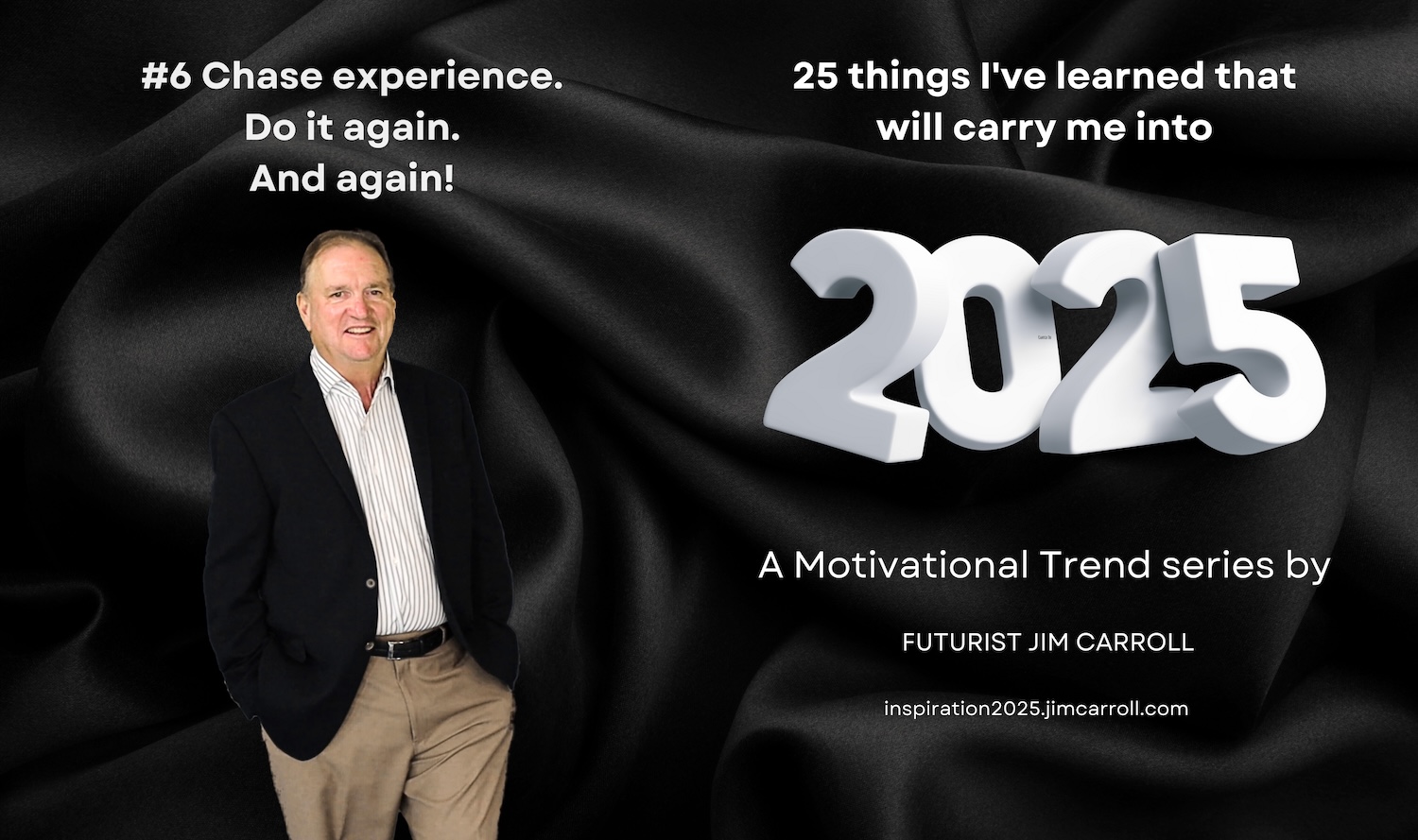 #6 Chase experience.
Do it again.
And again!

25 things I've learned that will carry me into

2025

A Motivational Trend series by

FUTURIST JIM CARROLL

inspiration2025.jimcarroll.com